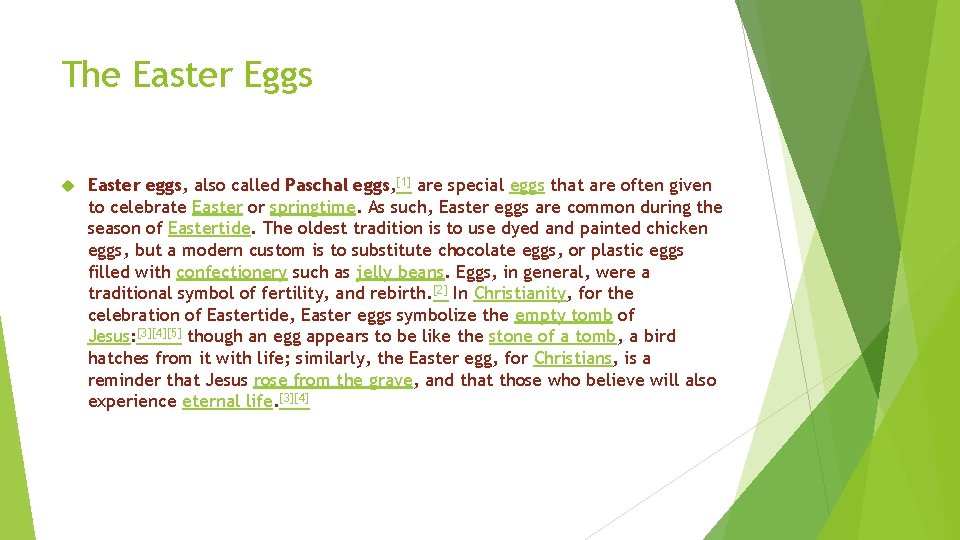 The Easter Eggs

Easter eggs, also called Paschal eggs,[1] are special eggs that are often given to celebrate Easter or springtime. As such, Easter eggs are common during the season of Eastertide. The oldest tradition is to use dyed and painted chicken eggs, but a modern custom is to substitute chocolate eggs, or plastic eggs filled with confectionery such as jelly beans. Eggs, in general, were a traditional symbol of fertility, and rebirth.[2] In Christianity, for the celebration of Eastertide, Easter eggs symbolize the empty tomb of Jesus:[3][4][5] though an egg appears to be like the stone of a tomb, a bird hatches from it with life; similarly, the Easter egg, for Christians, is a reminder that Jesus rose from the grave, and that those who believe will also experience eternal life.[3][4]